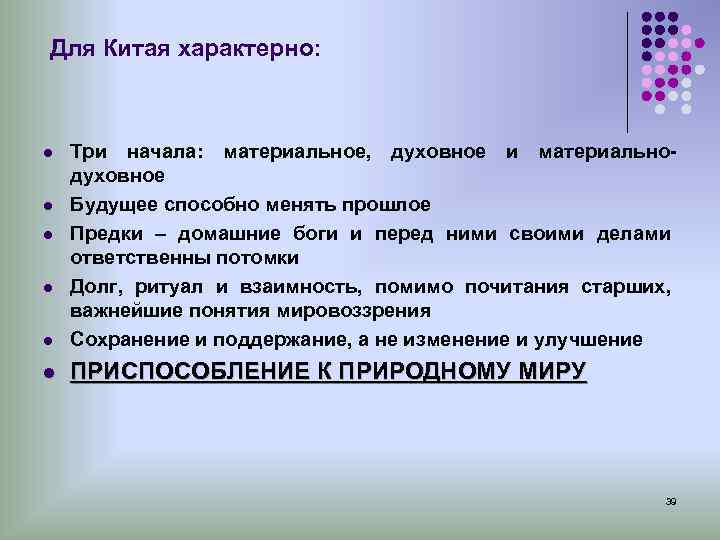 Для Китая характерно:

- Три начала: материальное, духовное и материально-духовное
- Будущее способно менять прошлое
- Предки – домашние боги и перед ними своими делами ответственны потомки
- Долг, ритуал и взаимность, помимо почитания старших, важнейшие понятия мировоззрения
- Сохранение и поддержание, а не изменение и улучшение
- ПРИСПОСОБЛЕНИЕ К ПРИРОДНОМУ МИРУ

39